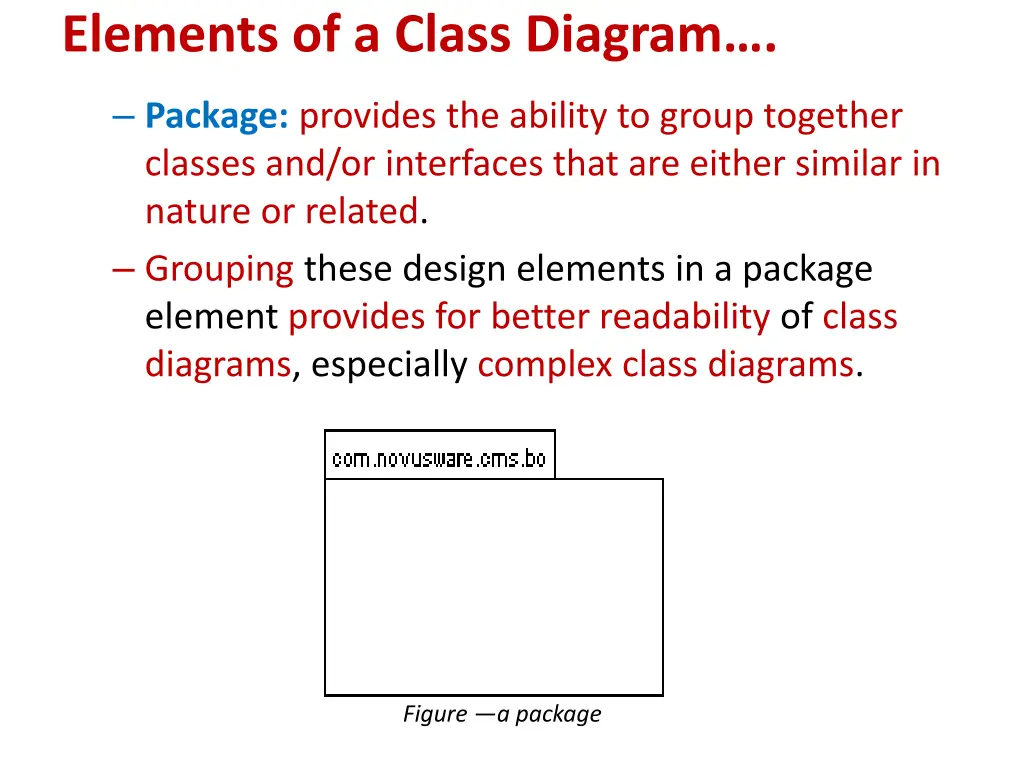 Elements of a Class Diagram….

– Package: provides the ability to group together classes and/or interfaces that are either similar in nature or related.

– Grouping these design elements in a package element provides for better readability of class diagrams, especially complex class diagrams.

com.novusware.cms.bo

Figure —a package